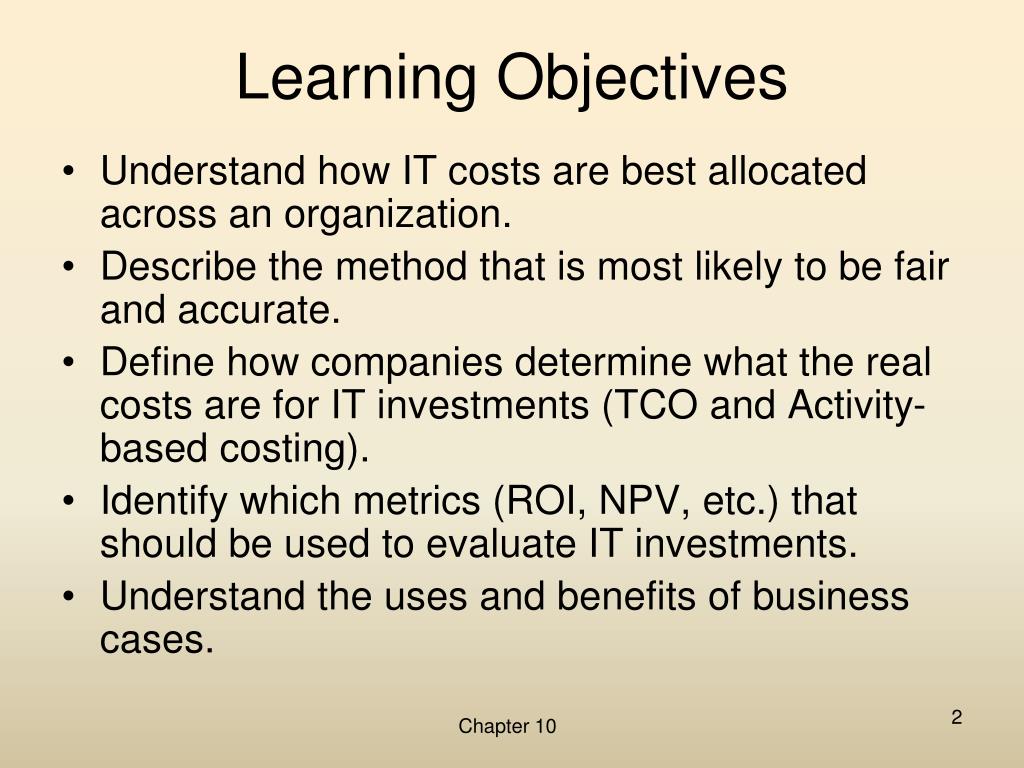 Learning Objectives

• Understand how IT costs are best allocated across an organization.
• Describe the method that is most likely to be fair and accurate.
• Define how companies determine what the real costs are for IT investments (TCO and Activity-based costing).
• Identify which metrics (ROI, NPV, etc.) that should be used to evaluate IT investments.
• Understand the uses and benefits of business cases.

Chapter 10

2